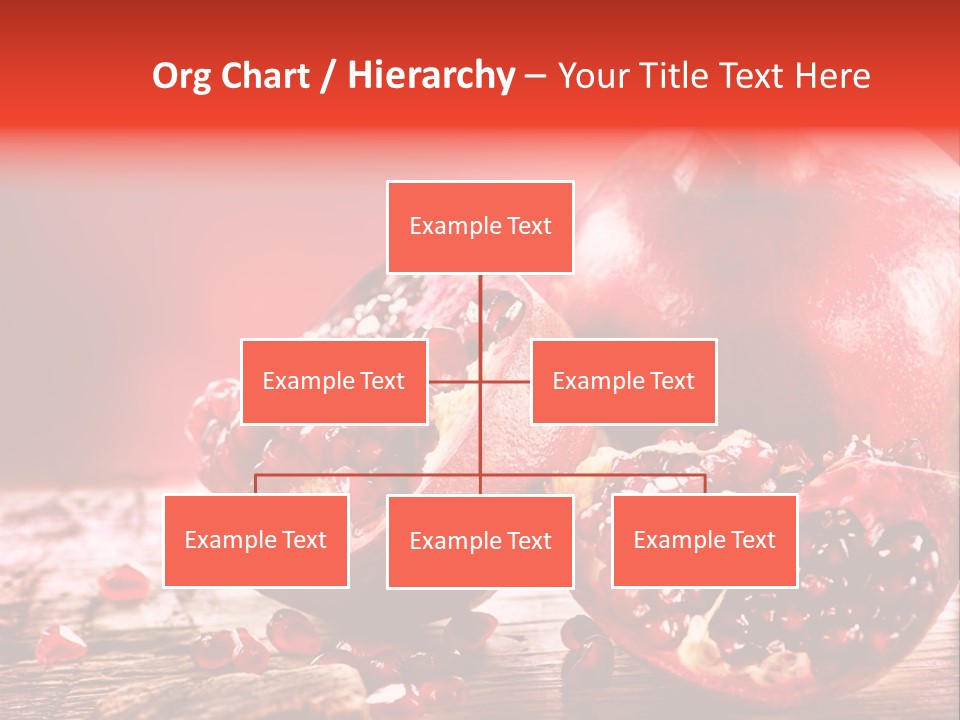 Org Chart / Hierarchy – Your Title Text Here

Example Text

Example Text

Example Text

Example Text

Example Text

Example Text